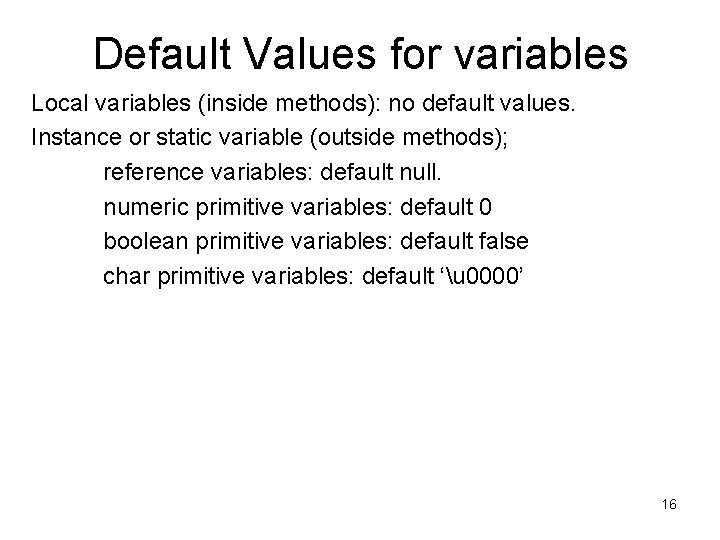 Default Values for variables

Local variables (inside methods): no default values.

Instance or static variable (outside methods);

reference variables: default null.

numeric primitive variables: default 0

boolean primitive variables: default false

char primitive variables: default ‘\u0000’

16